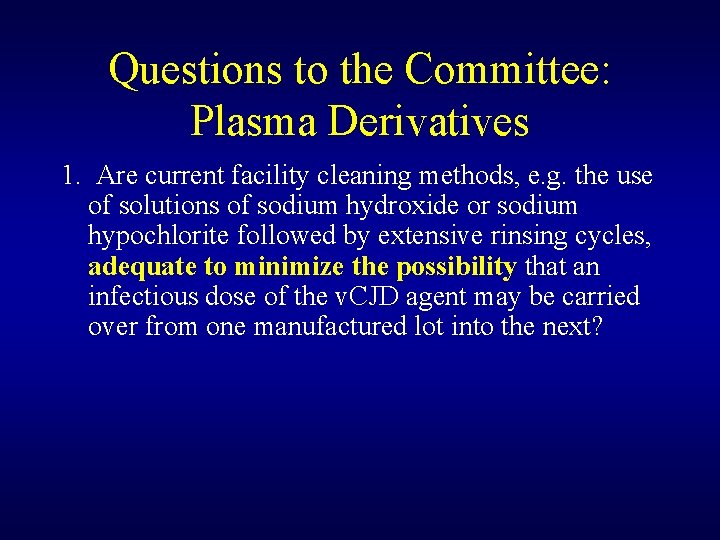 Questions to the Committee: Plasma Derivatives

1. Are current facility cleaning methods, e.g. the use of solutions of sodium hydroxide or sodium hypochlorite followed by extensive rinsing cycles, adequate to minimize the possibility that an infectious dose of the vCJD agent may be carried over from one manufactured lot into the next?